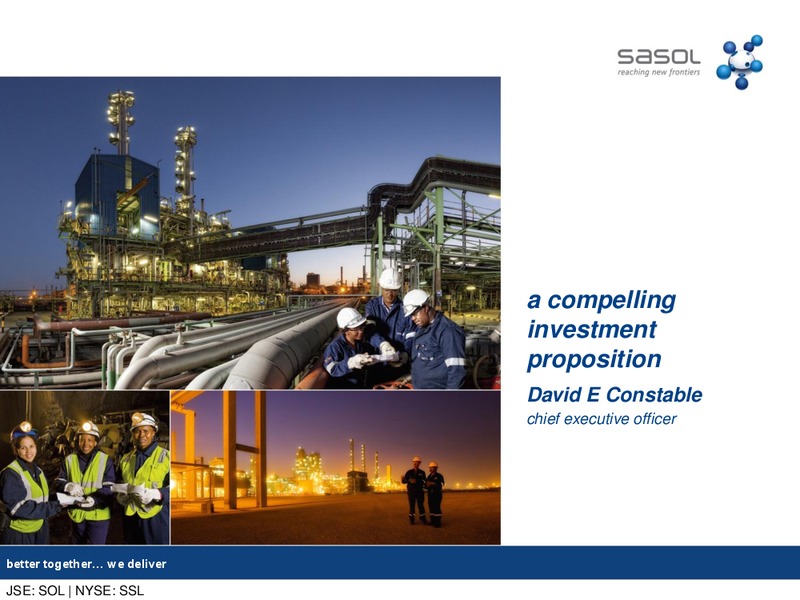 sasol
reaching new frontiers

a compelling investment proposition

David E Constable
chief executive officer

better together... we deliver

JSE: SOL | NYSE: SSL